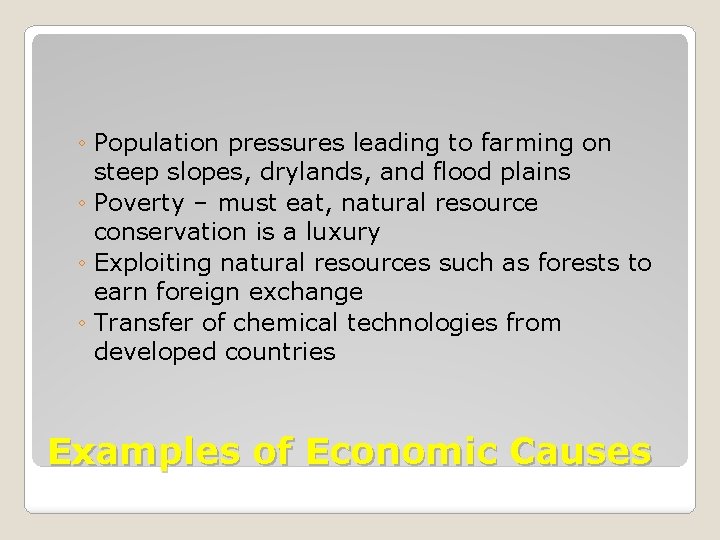 ◦ Population pressures leading to farming on steep slopes, drylands, and flood plains
◦ Poverty – must eat, natural resource conservation is a luxury
◦ Exploiting natural resources such as forests to earn foreign exchange
◦ Transfer of chemical technologies from developed countries

Examples of Economic Causes